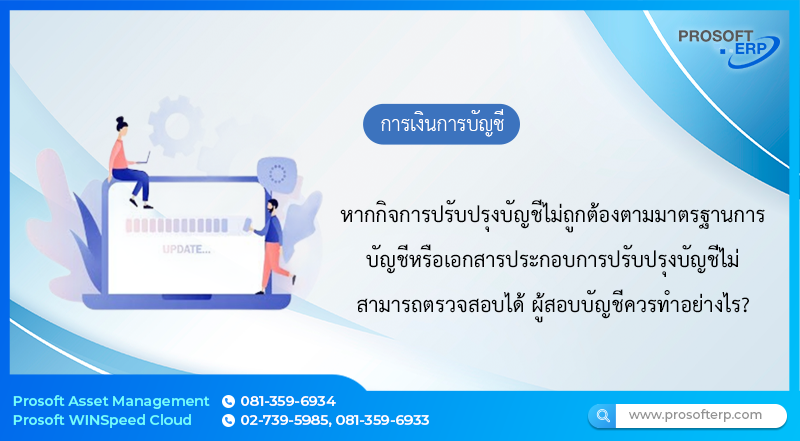 PROSOFT ERP

การเงินการบัญชี

UPDATE...

หากกิจการปรับปรุงบัญชีไม่ถูกต้องตามมาตรฐานการบัญชีหรือเอกสารประกอบการปรับปรุงบัญชีไม่สามารถตรวจสอบได้ ผู้สอบบัญชีควรทำอย่างไร?

Prosoft Asset Management 081-359-6934
Prosoft WINSpeed Cloud 02-739-5985, 081-359-6933

www.prosofterp.com